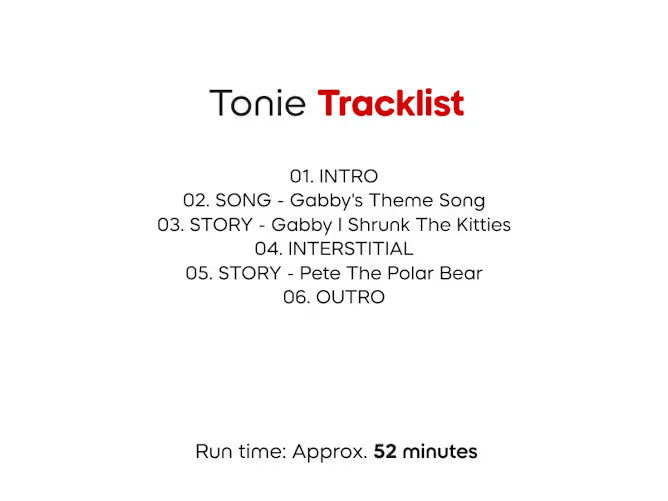 Tonie Tracklist

01. INTRO
02. SONG - Gabby's Theme Song
03. STORY - Gabby I Shrunk The Kitties
04. INTERSTITIAL
05. STORY - Pete The Polar Bear
06. OUTRO

Run time: Approx. 52 minutes